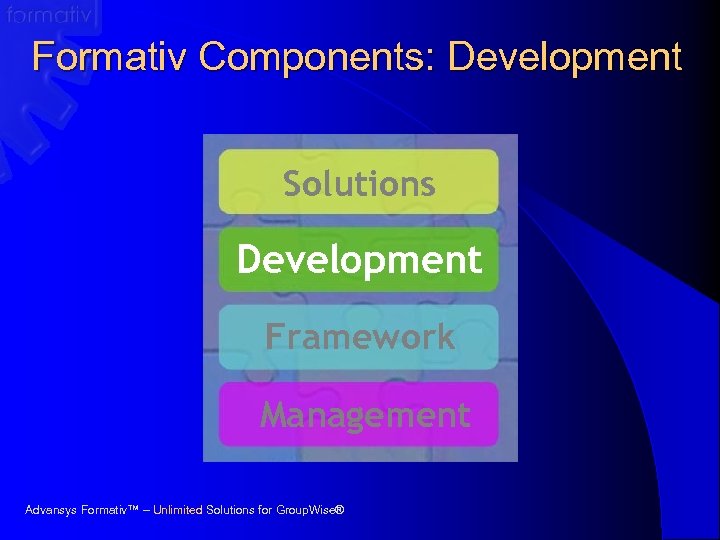 formativ

Formativ Components: Development

Solutions

Development

Framework

Management

Advansys Formativ™ – Unlimited Solutions for GroupWise®